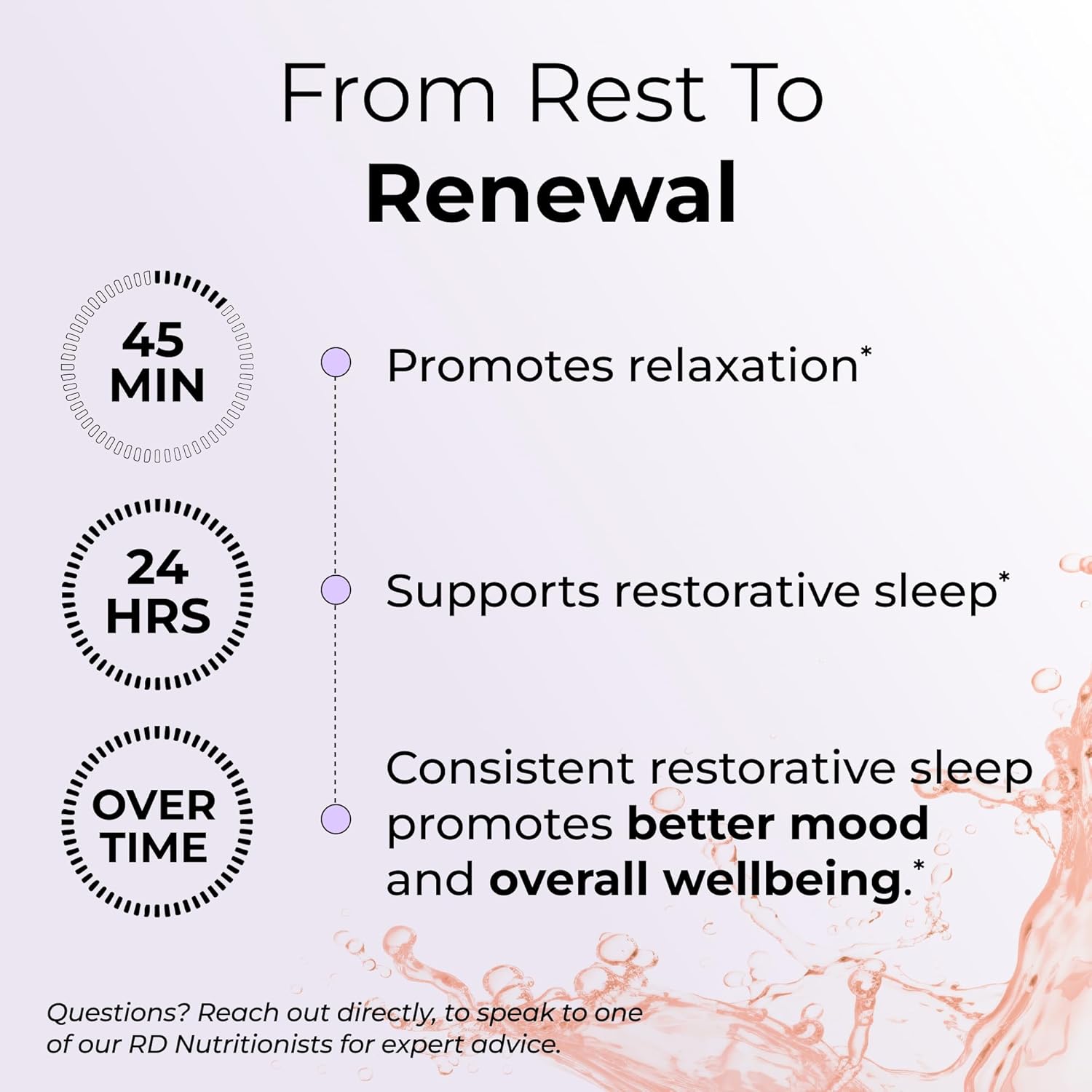 From Rest To
Renewal

45 MIN

Promotes relaxation*

24 HRS

Supports restorative sleep*

OVER TIME

Consistent restorative sleep promotes better mood and overall wellbeing.*

Questions? Reach out directly, to speak to one of our RD Nutritionists for expert advice.